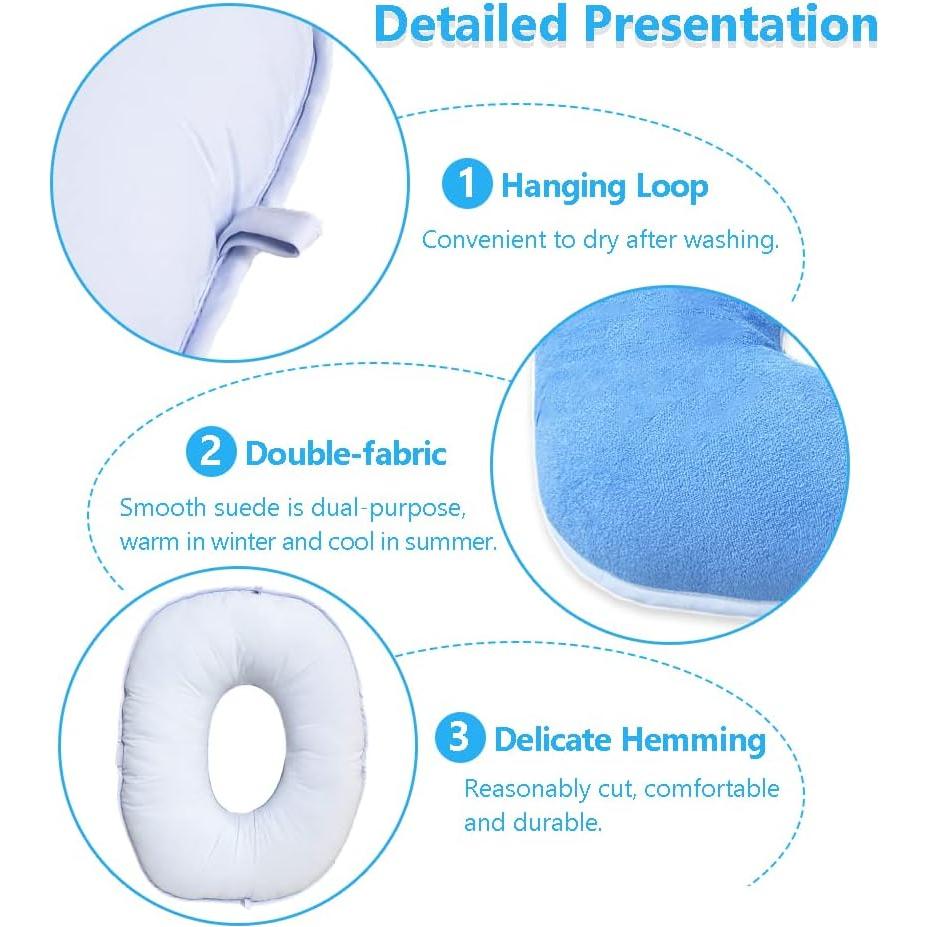 Detailed Presentation

1 Hanging Loop

Convenient to dry after washing.

2 Double-fabric

Smooth suede is dual-purpose, warm in winter and cool in summer.

3 Delicate Hemming

Reasonably cut, comfortable and durable.